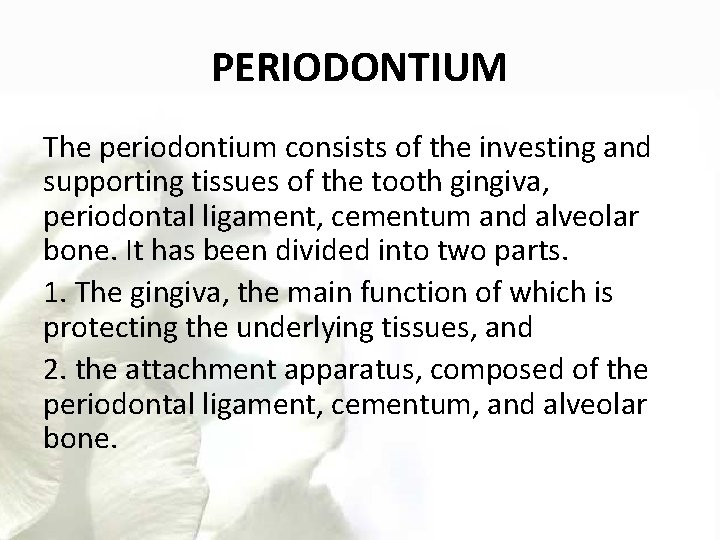 PERIODONTIUM

The periodontium consists of the investing and supporting tissues of the tooth gingiva, periodontal ligament, cementum and alveolar bone. It has been divided into two parts.

1. The gingiva, the main function of which is protecting the underlying tissues, and

2. the attachment apparatus, composed of the periodontal ligament, cementum, and alveolar bone.